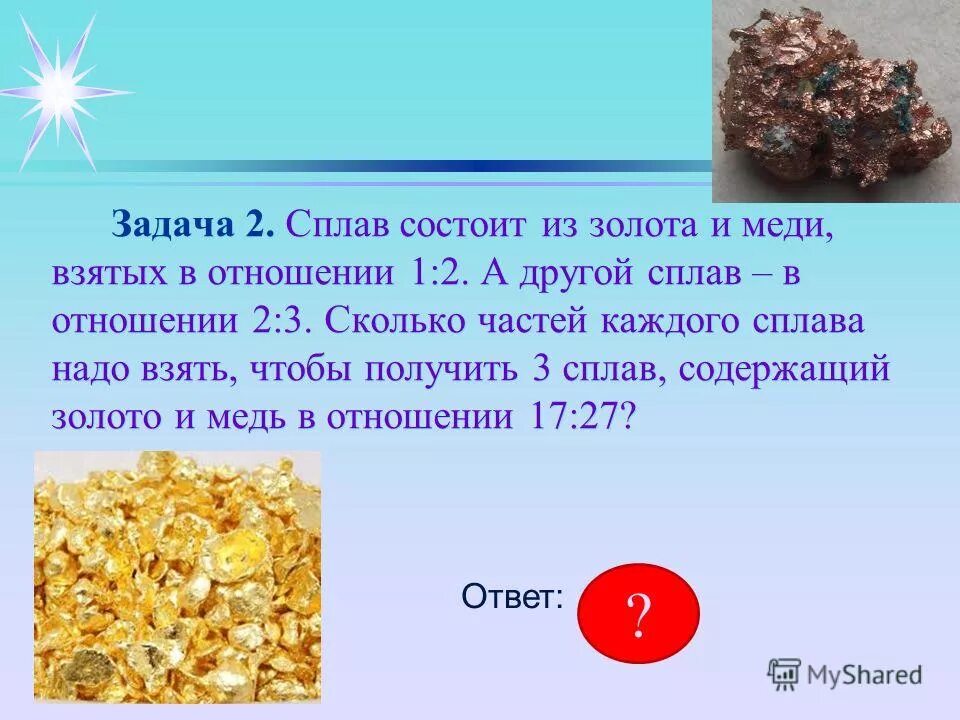 Задача 2. Сплав состоит из золота и меди, взятых в отношении 1:2. А другой сплав – в отношении 2:3. Сколько частей каждого сплава надо взять, чтобы получить 3 сплав, содержащий золото и медь в отношении 17:27?

Ответ: ?

MyShared